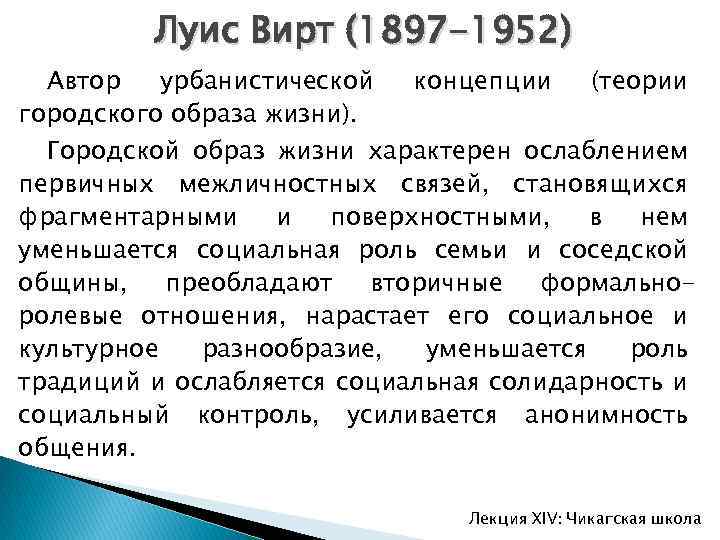 Луис Вирт (1897-1952)

Автор урбанистической концепции (теории городского образа жизни).

Городской образ жизни характерен ослаблением первичных межличностных связей, становящихся фрагментарными и поверхностными, в нем уменьшается социальная роль семьи и соседской общины, преобладают вторичные формально-ролевые отношения, нарастает его социальное и культурное разнообразие, уменьшается роль традиций и ослабляется социальная солидарность и социальный контроль, усиливается анонимность общения.

Лекция XIV: Чикагская школа